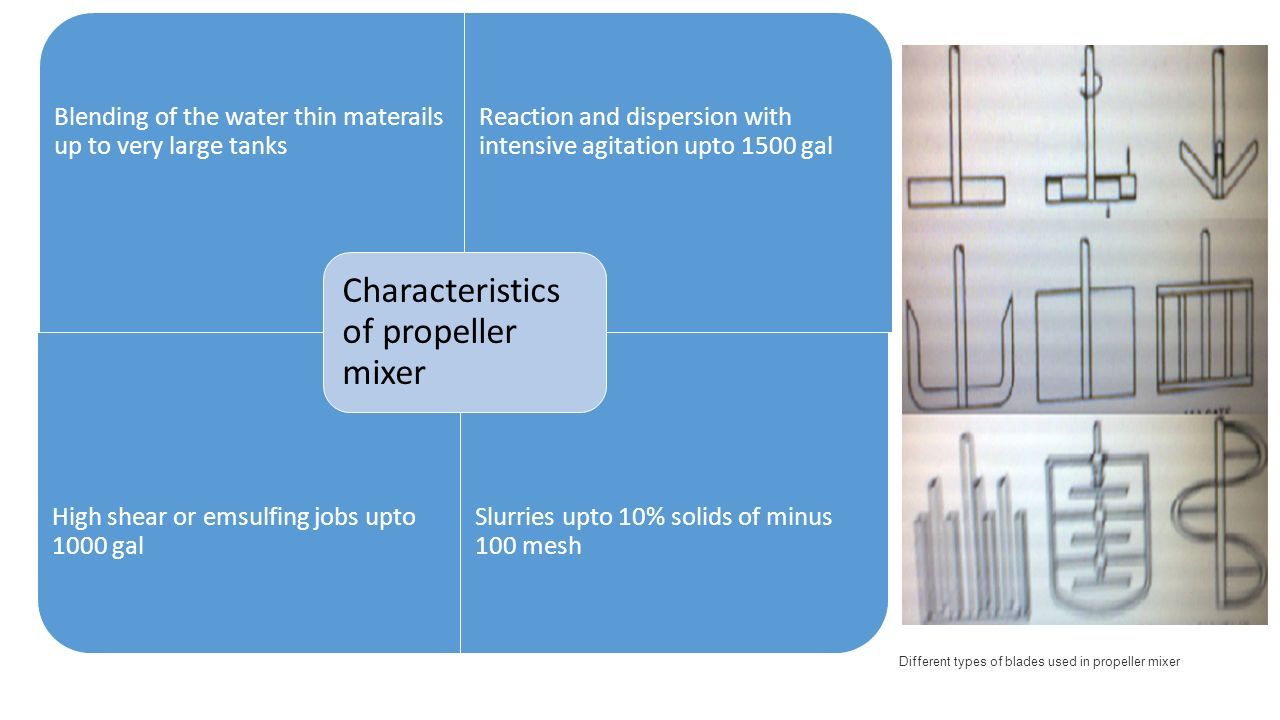 Blending of the water thin materails up to very large tanks

Reaction and dispersion with intensive agitation upto 1500 gal

Characteristics of propeller mixer

High shear or emsulfing jobs upto 1000 gal

Slurries upto 10% solids of minus 100 mesh

Different types of blades used in propeller mixer